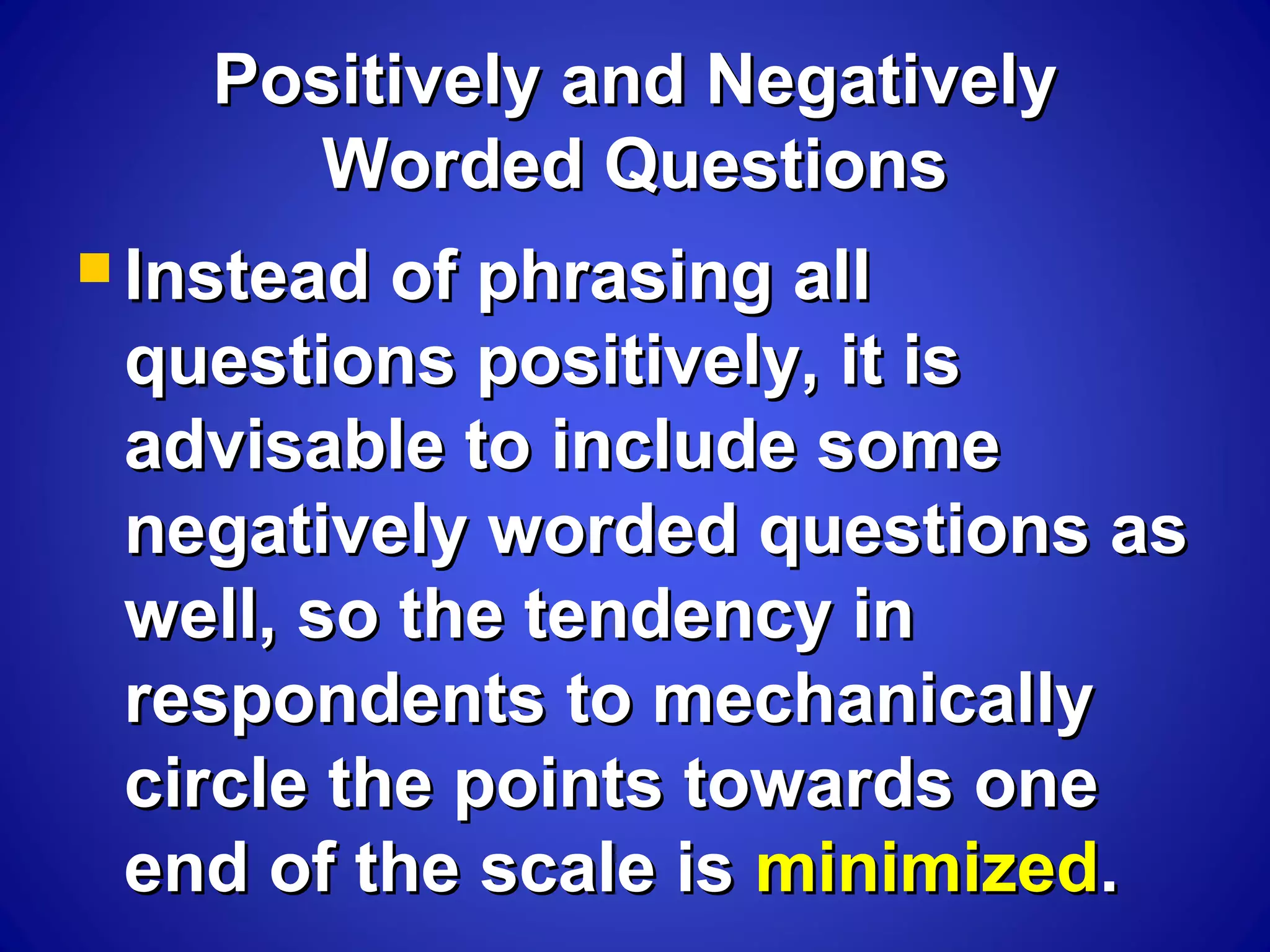 Positively and Negatively Worded Questions

Instead of phrasing all questions positively, it is advisable to include some negatively worded questions as well, so the tendency in respondents to mechanically circle the points towards one end of the scale is minimized.